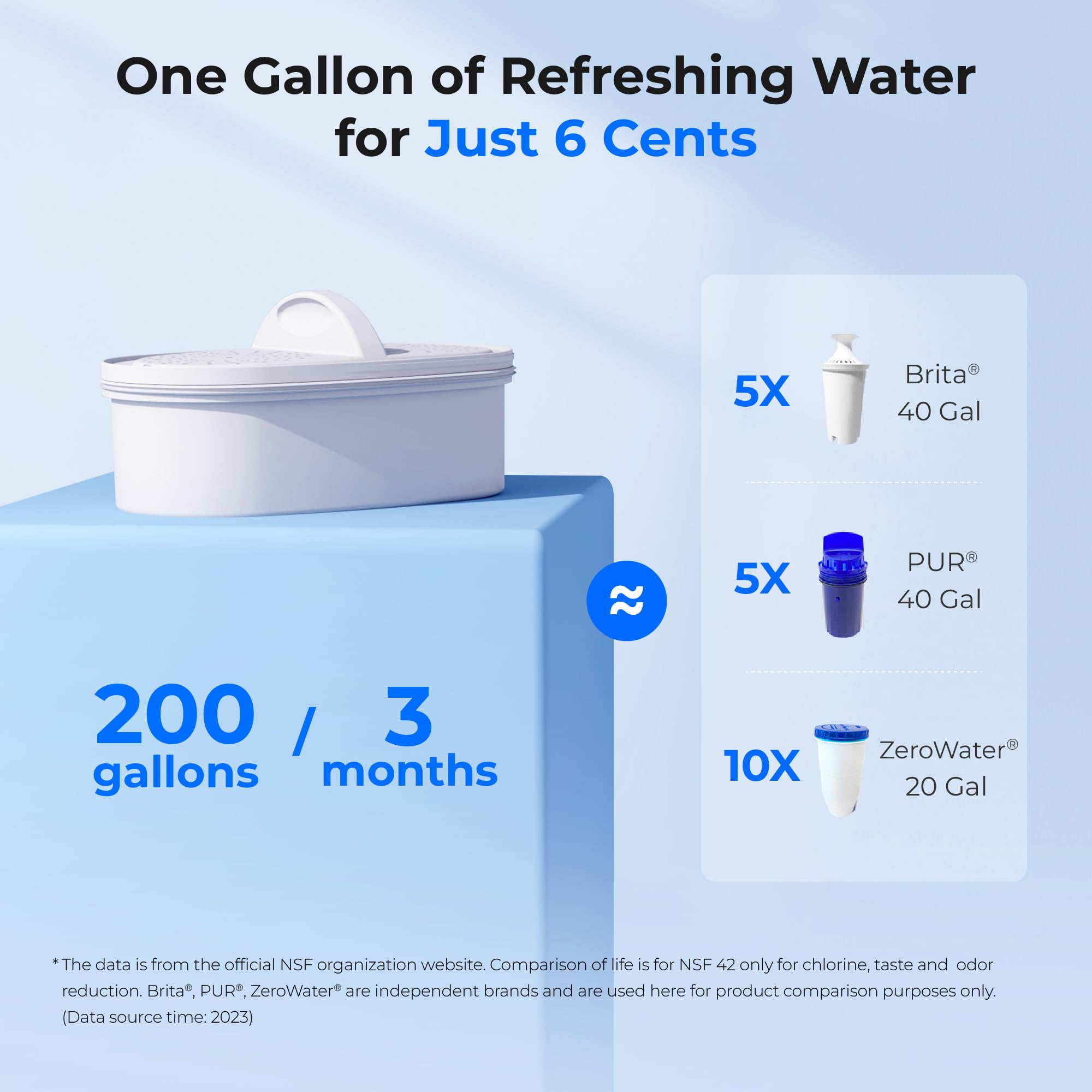 One Gallon of Refreshing Water for Just 6 Cents

200 gallons / 3 months

≈

5X Brita® 40 Gal

5X PUR® 40 Gal

10X ZeroWater® 20 Gal

* The data is from the official NSF organization website. Comparison of life is for NSF 42 only for chlorine, taste and odor reduction. Brita®, PUR®, ZeroWater® are independent brands and are used here for product comparison purposes only. (Data source time: 2023)